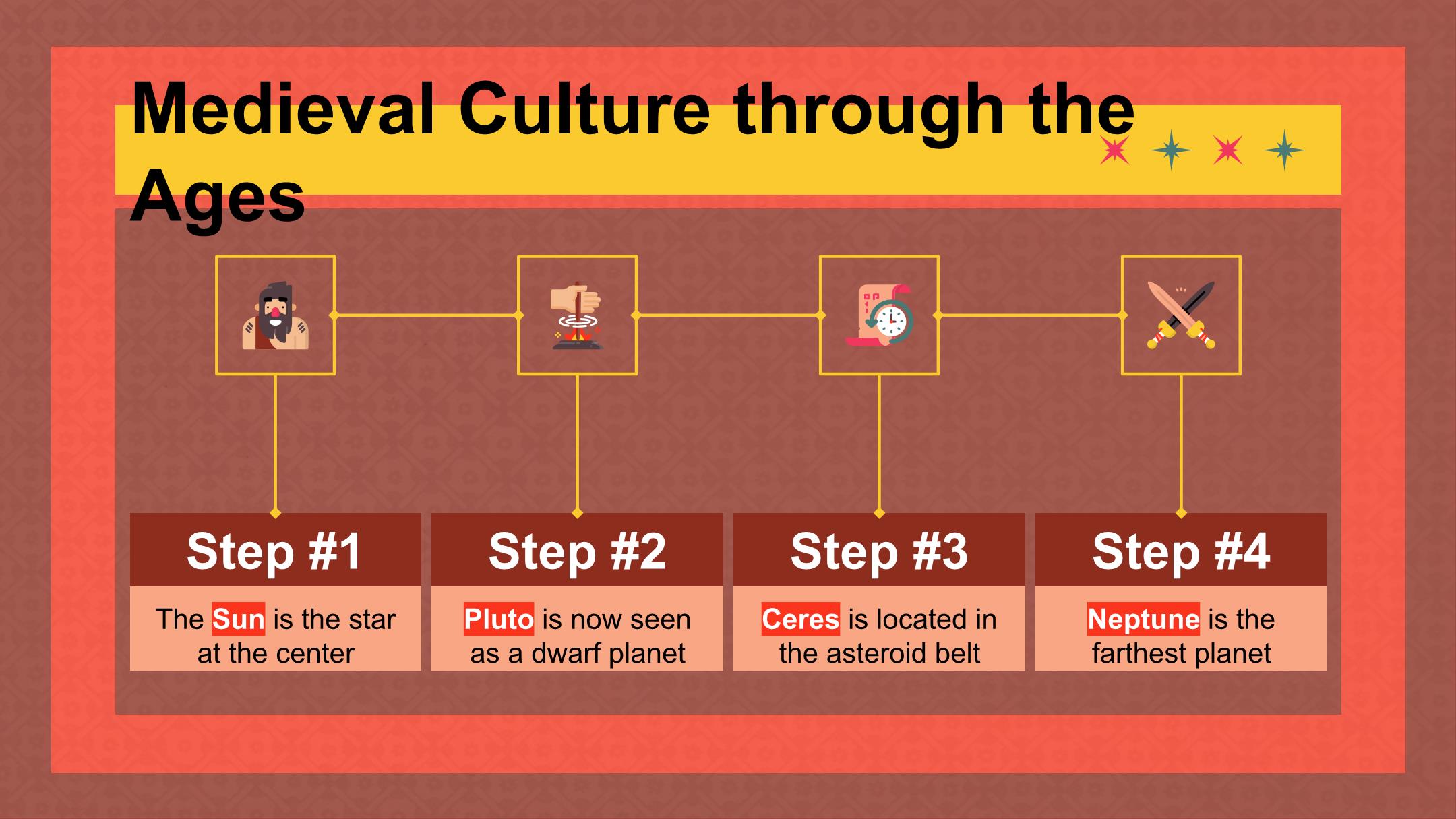 Medieval Culture through the Ages

Step #1

The Sun is the star at the center

Step #2

Pluto is now seen as a dwarf planet

Step #3

Ceres is located in the asteroid belt

Step #4

Neptune is the farthest planet